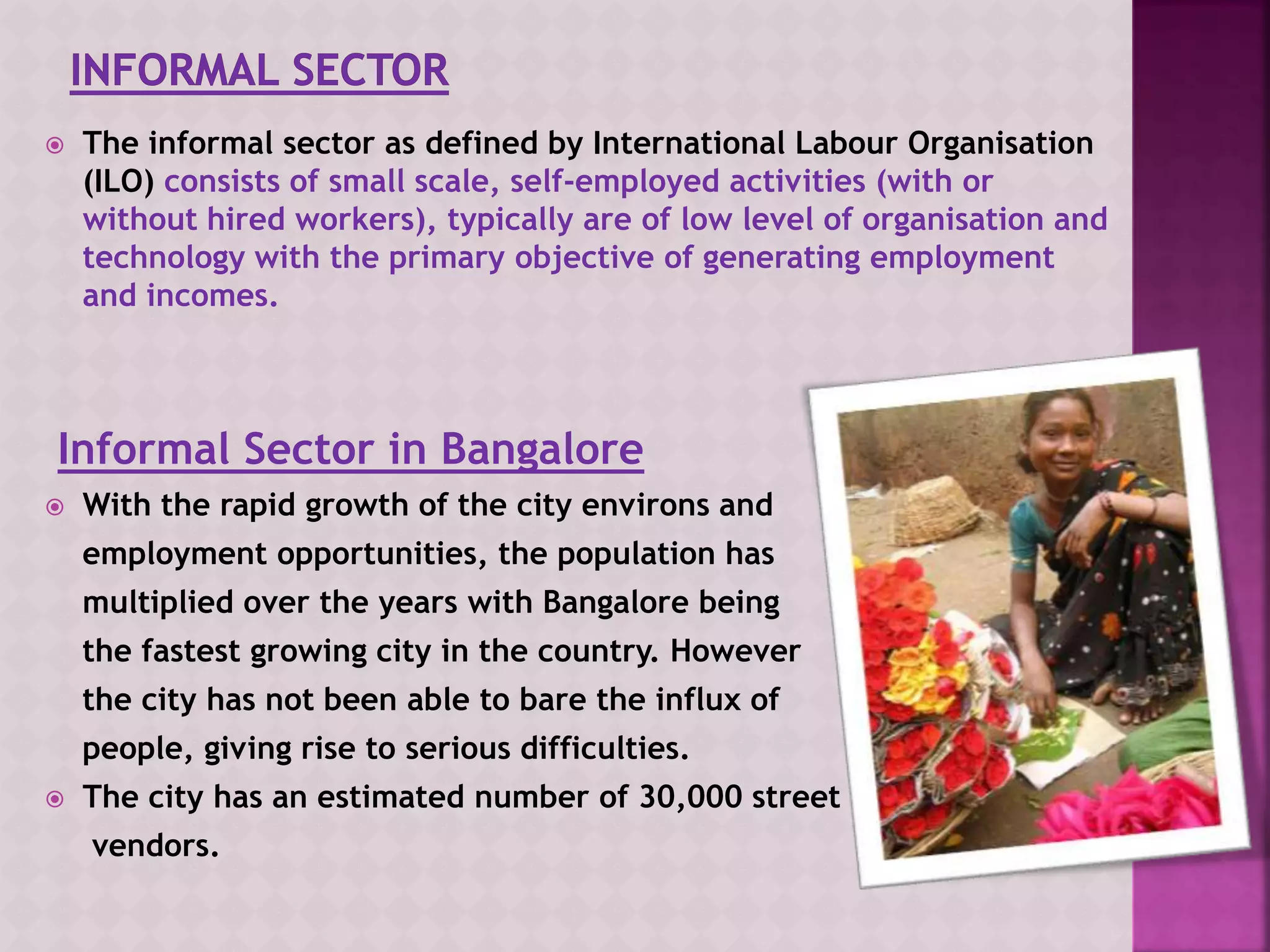 INFORMAL SECTOR

The informal sector as defined by International Labour Organisation (ILO) consists of small scale, self-employed activities (with or without hired workers), typically are of low level of organisation and technology with the primary objective of generating employment and incomes.

Informal Sector in Bangalore

With the rapid growth of the city environs and employment opportunities, the population has multiplied over the years with Bangalore being the fastest growing city in the country. However the city has not been able to bare the influx of people, giving rise to serious difficulties.

The city has an estimated number of 30,000 street vendors.